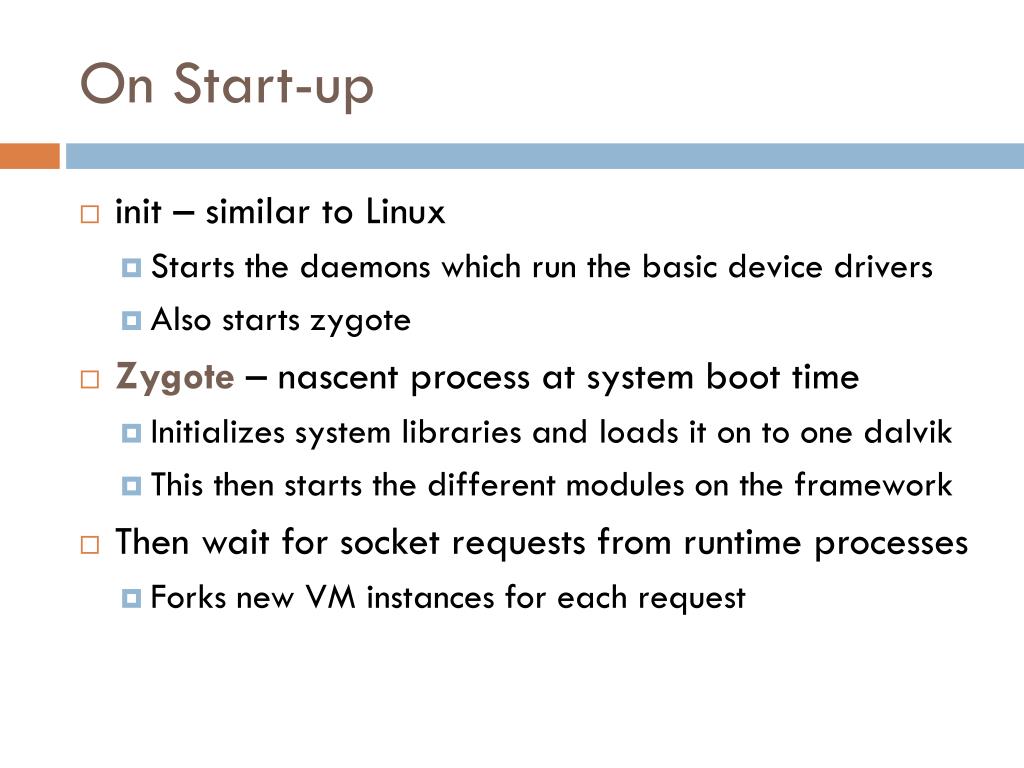 On Start-up

init – similar to Linux
Starts the daemons which run the basic device drivers
Also starts zygote

Zygote – nascent process at system boot time
Initializes system libraries and loads it on to one dalvik
This then starts the different modules on the framework

Then wait for socket requests from runtime processes
Forks new VM instances for each request